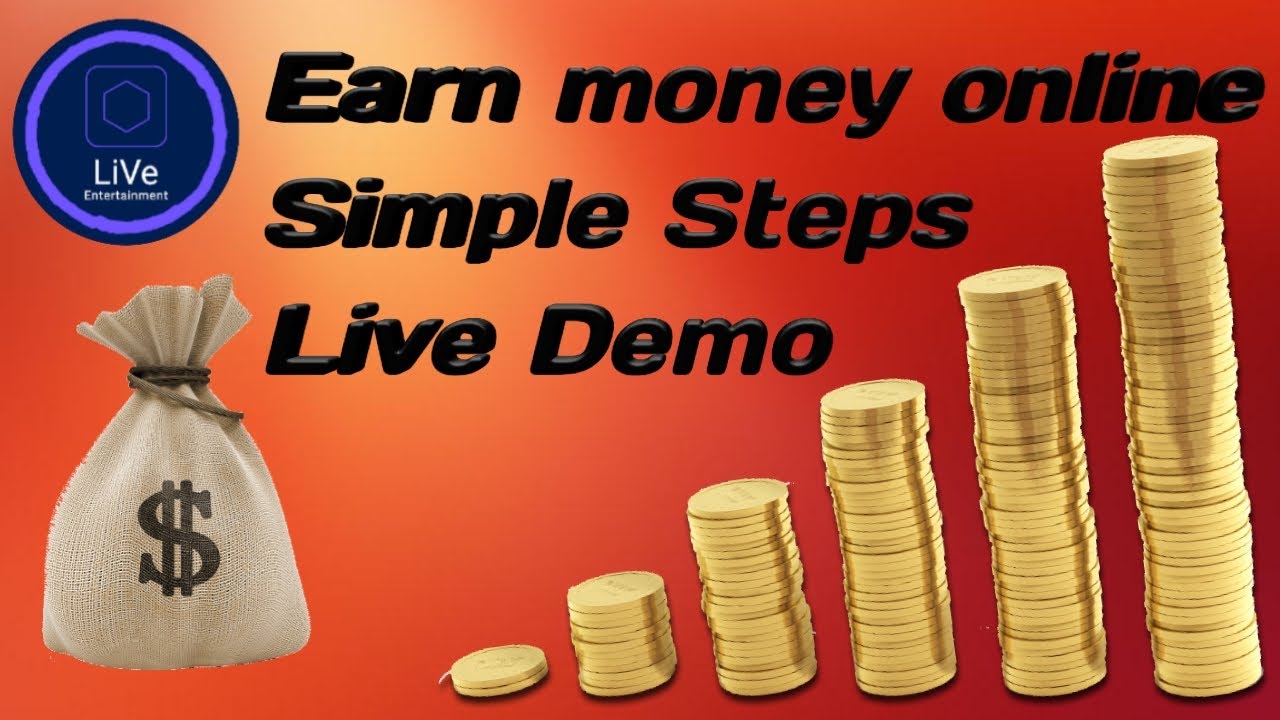 LiVe
Entertainment

Earn money online
Simple Steps
Live Demo

$